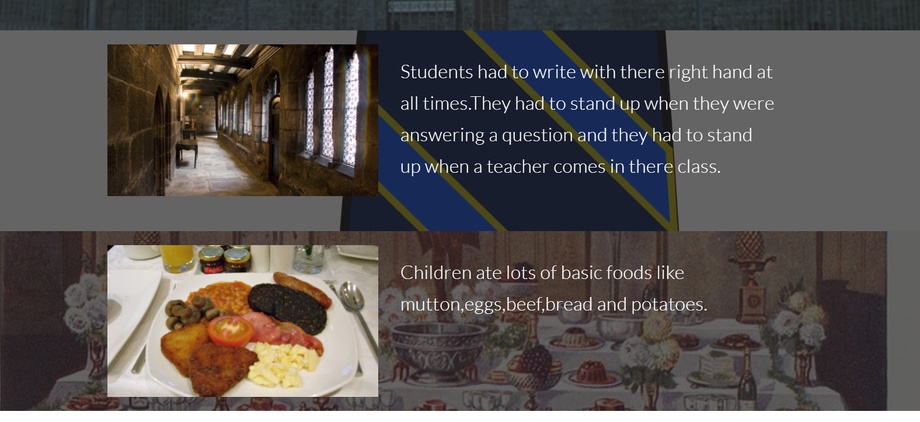 Students had to write with there right hand at all times.They had to stand up when they were answering a question and they had to stand up when a teacher comes in there class.

Children ate lots of basic foods like mutton,eggs,beef,bread and potatoes.